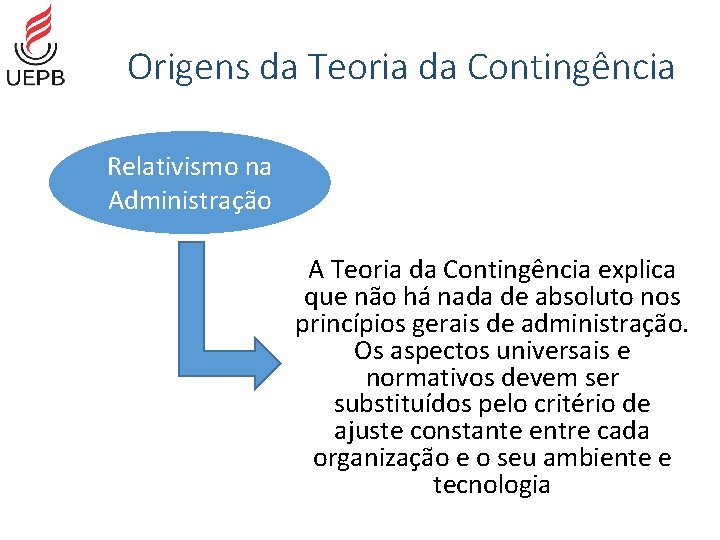 UEPB

Origens da Teoria da Contingência

Relativismo na Administração

A Teoria da Contingência explica que não há nada de absoluto nos princípios gerais de administração. Os aspectos universais e normativos devem ser substituídos pelo critério de ajuste constante entre cada organização e o seu ambiente e tecnologia